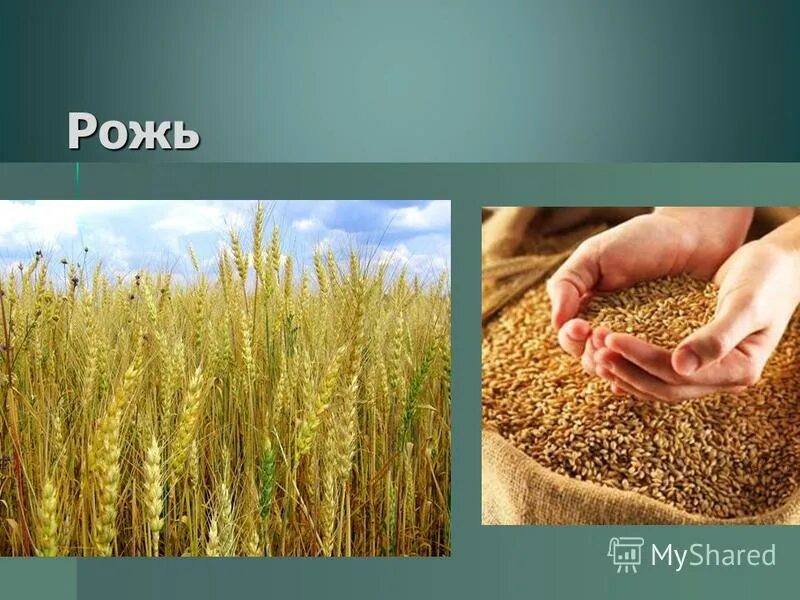 Рожь

MyShared